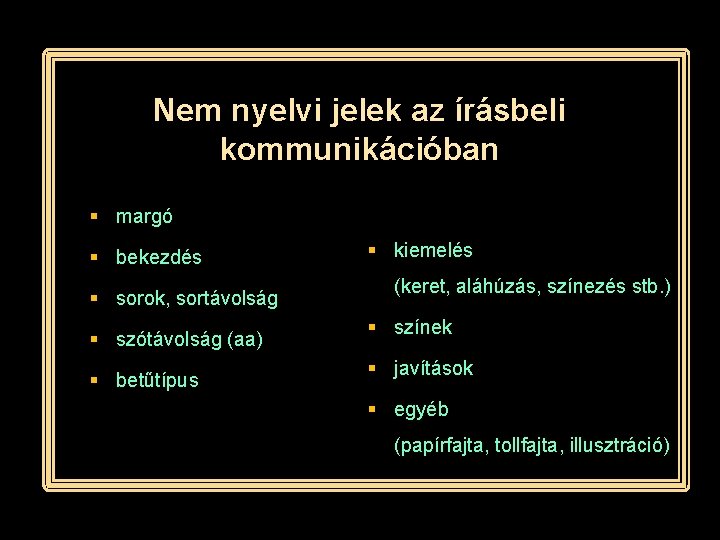 Nem nyelvi jelek az írásbeli kommunikációban

- margó
- bekezdés
- sorok, sortávolság
- szótávolság (aa)
- betűtípus

- kiemelés
  (keret, aláhúzás, színezés stb.)
- színek
- javítások
- egyéb
  (papírfajta, tollfajta, illusztráció)